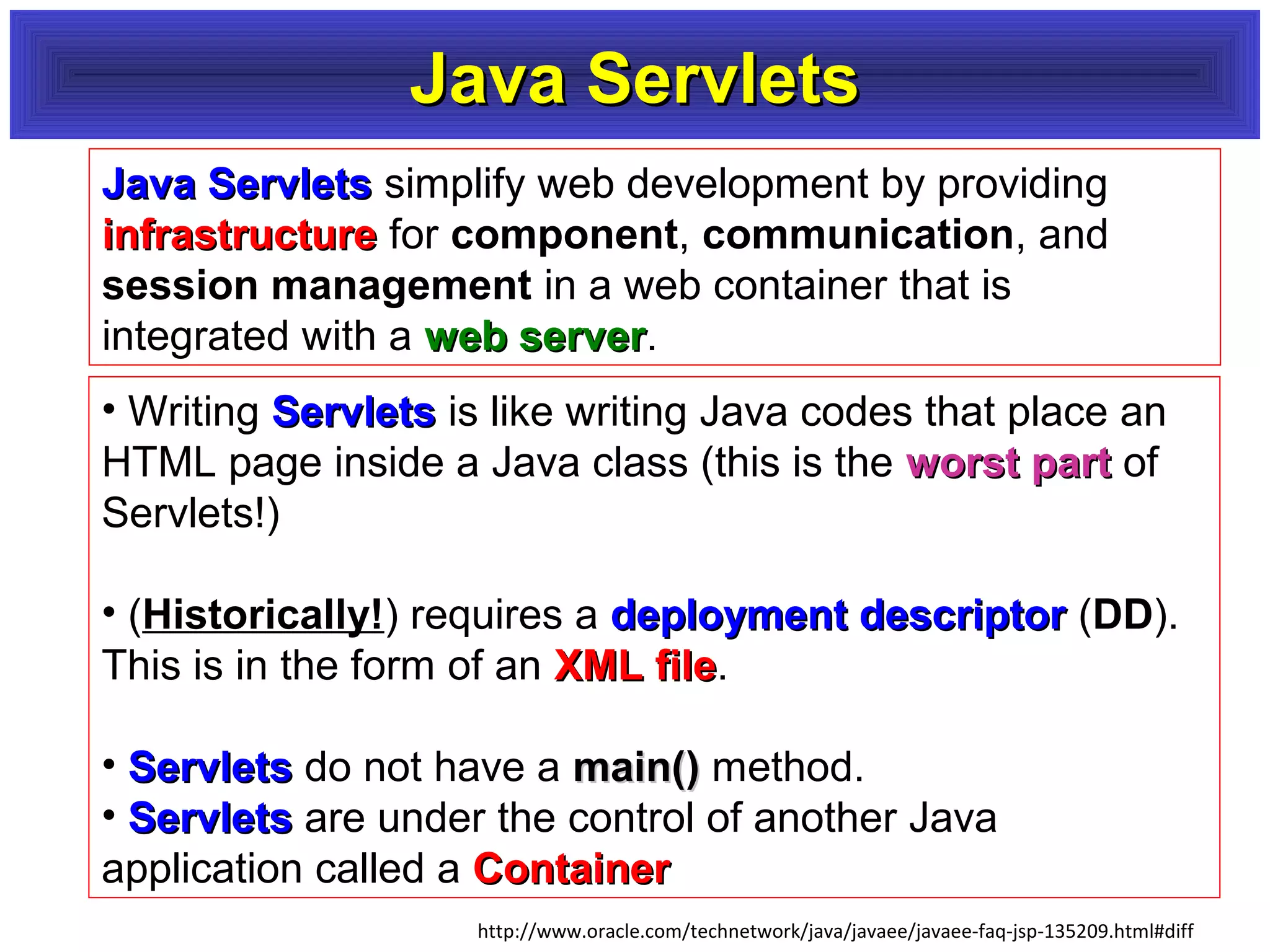 Java Servlets

Java Servlets simplify web development by providing infrastructure for component, communication, and session management in a web container that is integrated with a web server.

• Writing Servlets is like writing Java codes that place an HTML page inside a Java class (this is the worst part of Servlets!)

• (Historically!) requires a deployment descriptor (DD). This is in the form of an XML file.

• Servlets do not have a main() method.
• Servlets are under the control of another Java application called a Container

http://www.oracle.com/technetwork/java/javaee/javaee-faq-jsp-135209.html#diff